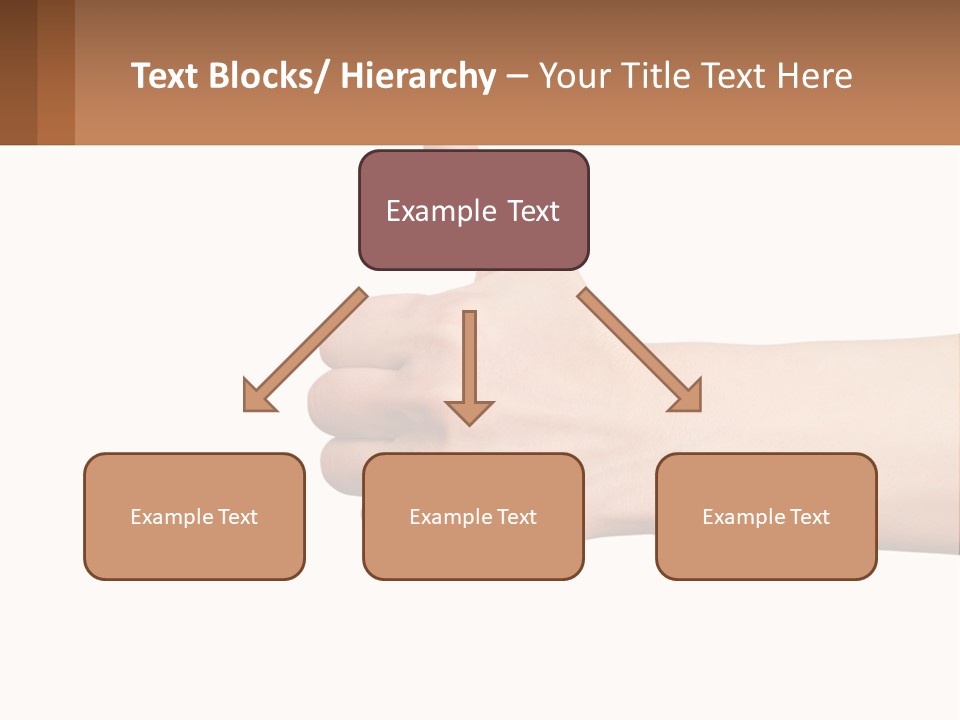 Text Blocks/ Hierarchy – Your Title Text Here

Example Text

Example Text

Example Text

Example Text